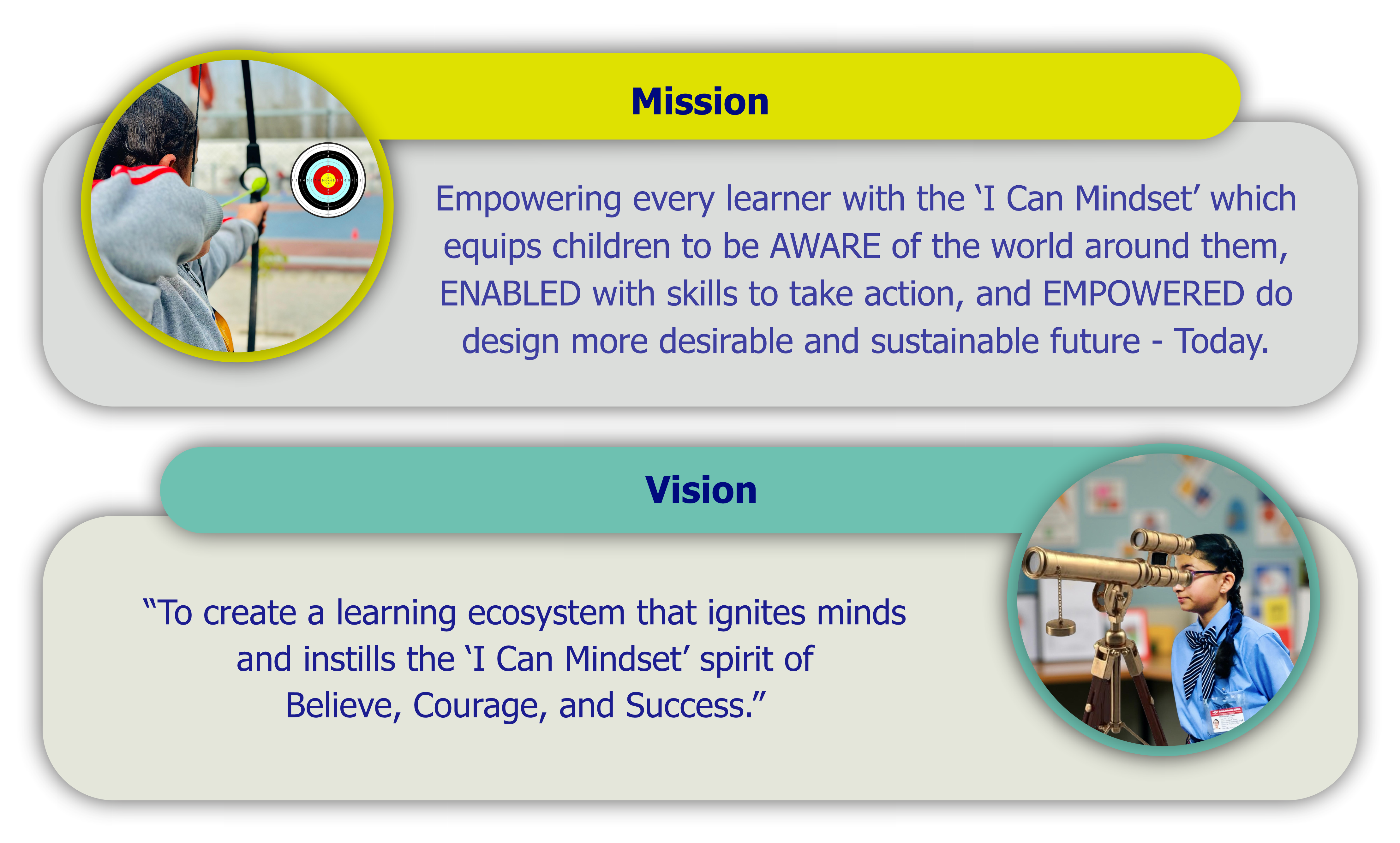 Mission

Empowering every learner with the ‘I Can Mindset’ which equips children to be AWARE of the world around them, ENABLED with skills to take action, and EMPOWERED do design more desirable and sustainable future - Today.

Vision

“To create a learning ecosystem that ignites minds and instills the ‘I Can Mindset’ spirit of Believe, Courage, and Success.”